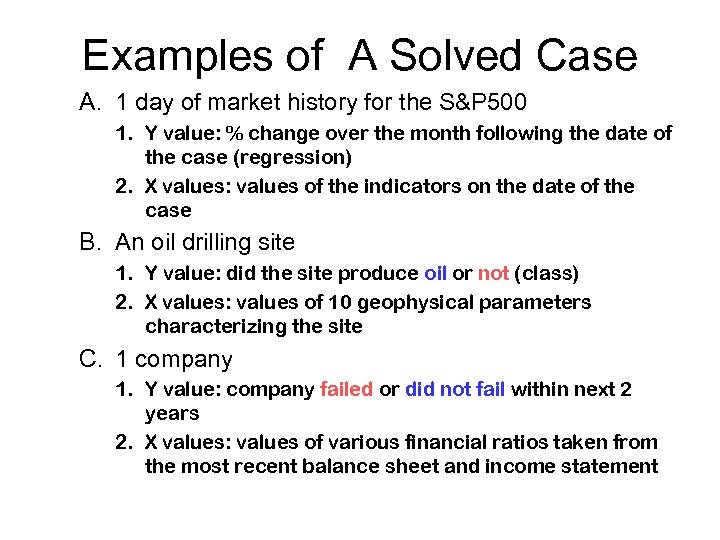 Examples of A Solved Case

A. 1 day of market history for the S&P500

1. Y value: % change over the month following the date of the case (regression)

2. X values: values of the indicators on the date of the case

B. An oil drilling site

1. Y value: did the site produce oil or not (class)

2. X values: values of 10 geophysical parameters characterizing the site

C. 1 company

1. Y value: company failed or did not fail within next 2 years

2. X values: values of various financial ratios taken from the most recent balance sheet and income statement